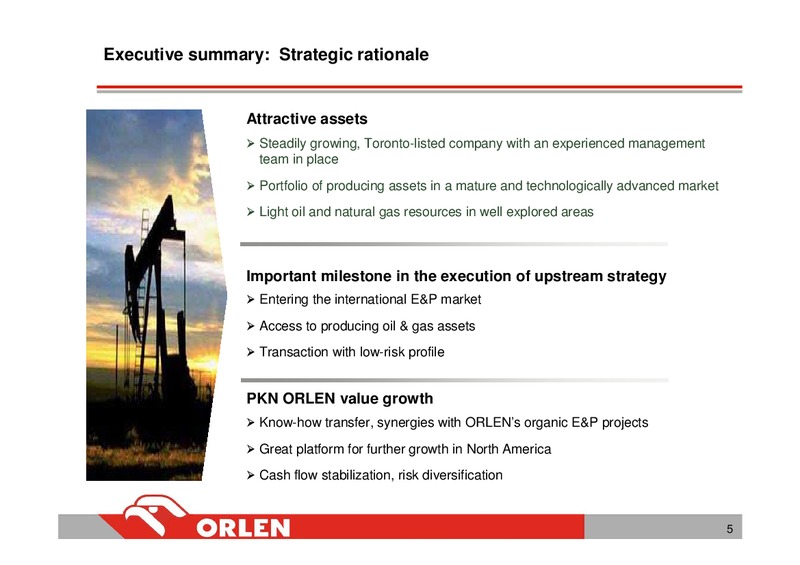 Executive summary: Strategic rationale

Attractive assets

➢ Steadily growing, Toronto-listed company with an experienced management team in place

➢ Portfolio of producing assets in a mature and technologically advanced market

➢ Light oil and natural gas resources in well explored areas

Important milestone in the execution of upstream strategy

➢ Entering the international E&P market

➢ Access to producing oil & gas assets

➢ Transaction with low-risk profile

PKN ORLEN value growth

➢ Know-how transfer, synergies with ORLEN's organic E&P projects

➢ Great platform for further growth in North America

➢ Cash flow stabilization, risk diversification

ORLEN

5